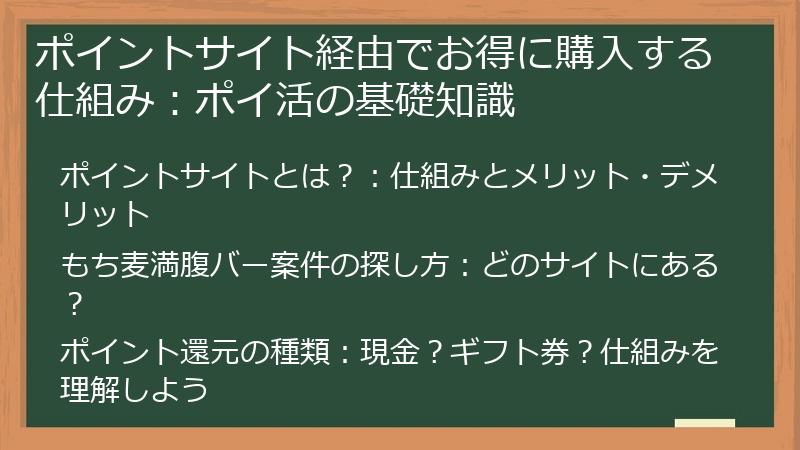 ポイントサイト経由でお得に購入する仕組み：ポイ活の基礎知識

ポイントサイトとは？：仕組みとメリット・デメリット

もち麦満腹バー案件の探し方：どのサイトにある？

ポイント還元の種類：現金？ギフト券？仕組みを理解しよう